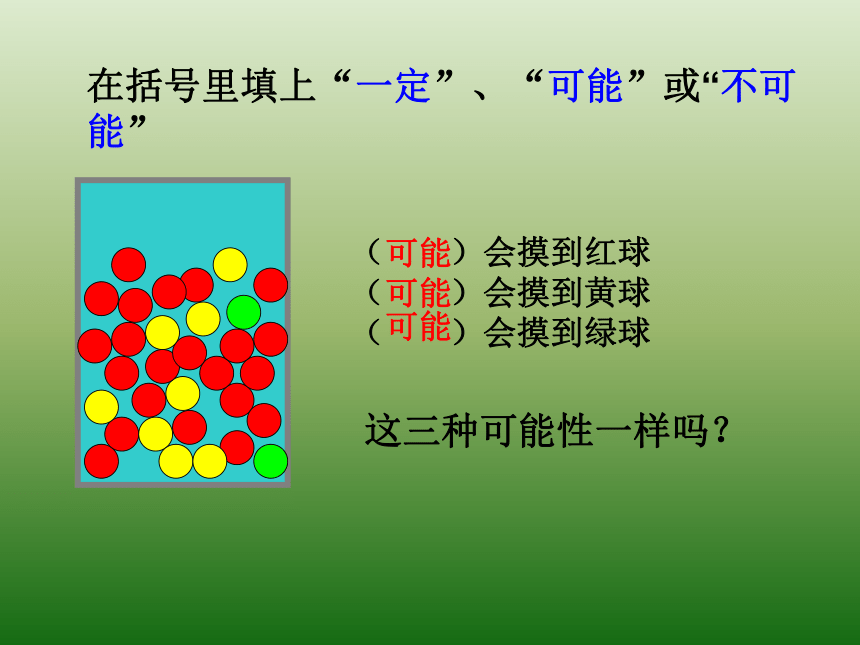 在括号里填上“一定”、“可能”或“不可能”

（可能）会摸到红球
（可能）会摸到黄球
（可能）会摸到绿球

这三种可能性一样吗？